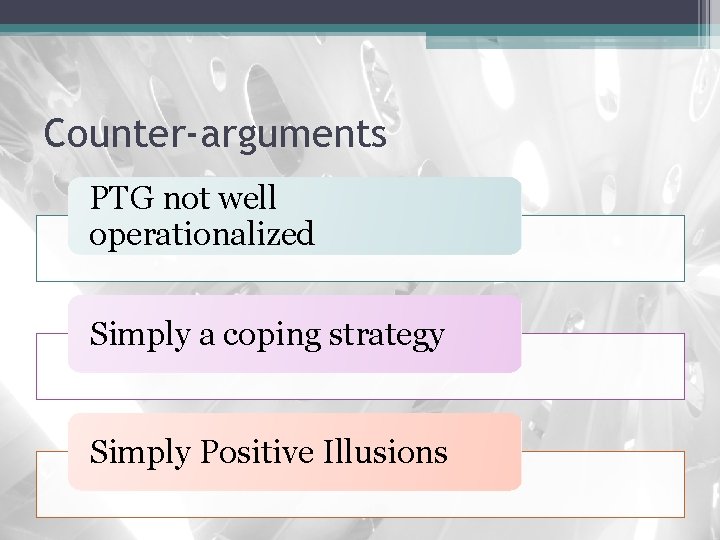 Counter-arguments

PTG not well operationalized

Simply a coping strategy

Simply Positive Illusions